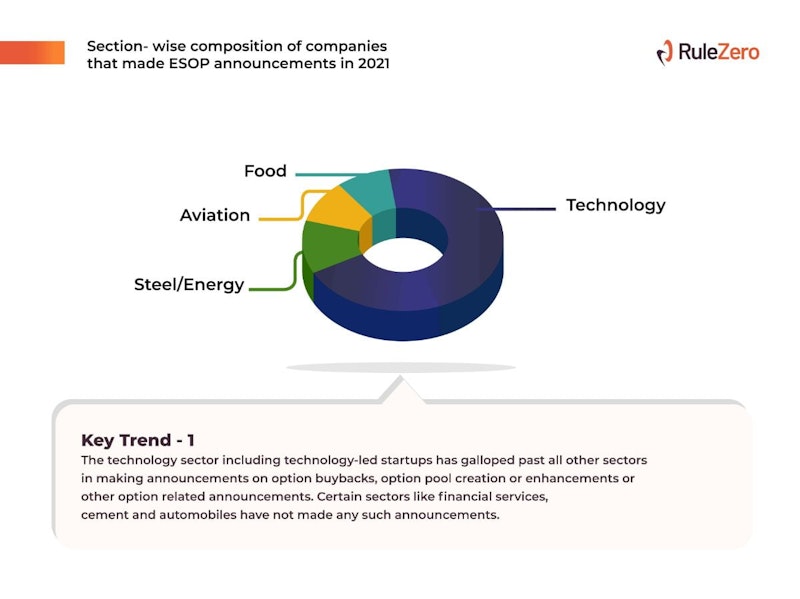 Section- wise composition of companies that made ESOP announcements in 2021

RuleZero

Food

Aviation

Steel/Energy

Technology

Key Trend - 1

The technology sector including technology-led startups has galloped past all other sectors in making announcements on option buybacks, option pool creation or enhancements or other option related announcements. Certain sectors like financial services, cement and automobiles have not made any such announcements.